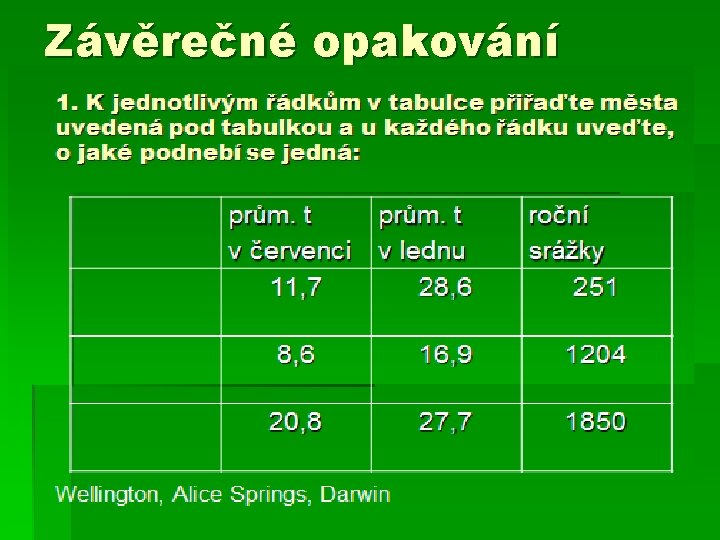 Závěrečné opakování

1. K jednotlivým řádkům v tabulce přiřaďte města uvedená pod tabulkou a u každého řádku uveďte, o jaké podnebí se jedná:

| | prům. t v červenci | prům. t v lednu | roční srážky |
|---|---|---|---|
| | 11,7 | 28,6 | 251 |
| | 8,6 | 16,9 | 1204 |
| | 20,8 | 27,7 | 1850 |

Wellington, Alice Springs, Darwin